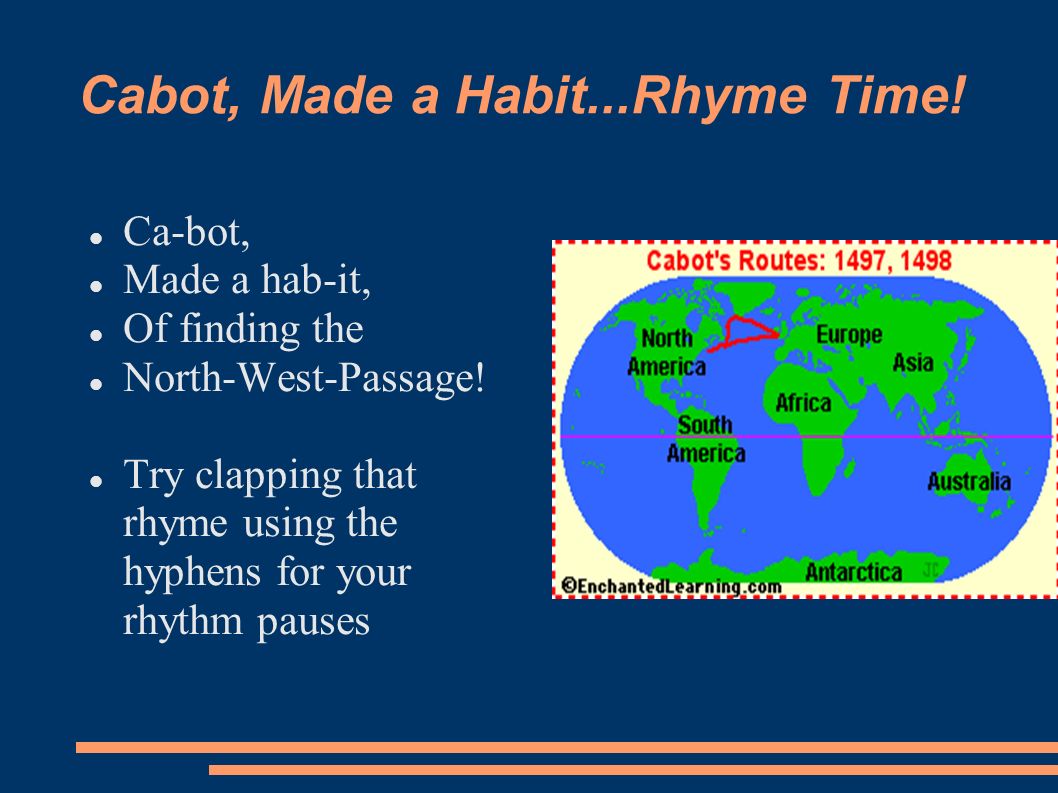 Cabot, Made a Habit...Rhyme Time!

- Ca-bot,
- Made a hab-it,
- Of finding the
- North-West-Passage!

- Try clapping that rhyme using the hyphens for your rhythm pauses

Cabot's Routes: 1497, 1498

North America

Europe

Asia

Africa

South America

Australia

Antarctica

©EnchantedLearning.com